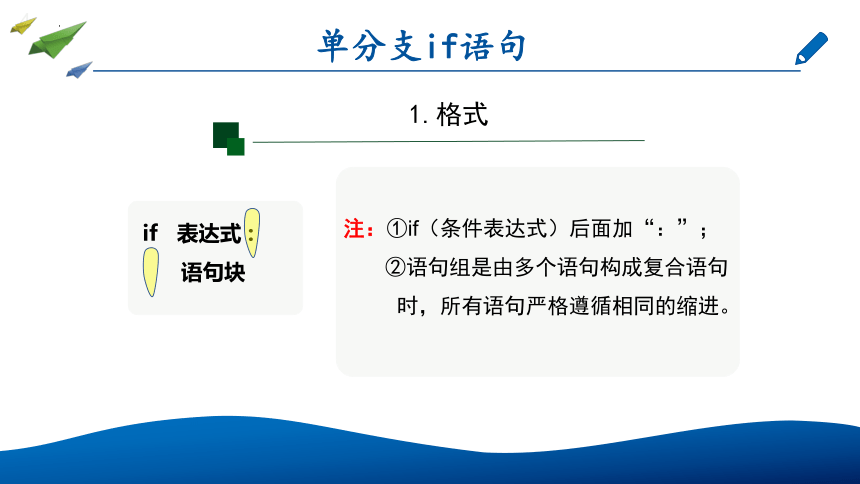 单分支if语句

1. 格式

if 表达式:
语句块

注:①if(条件表达式)后面加“:”;
②语句组是由多个语句构成复合语句时,所有语句严格遵循相同的缩进。